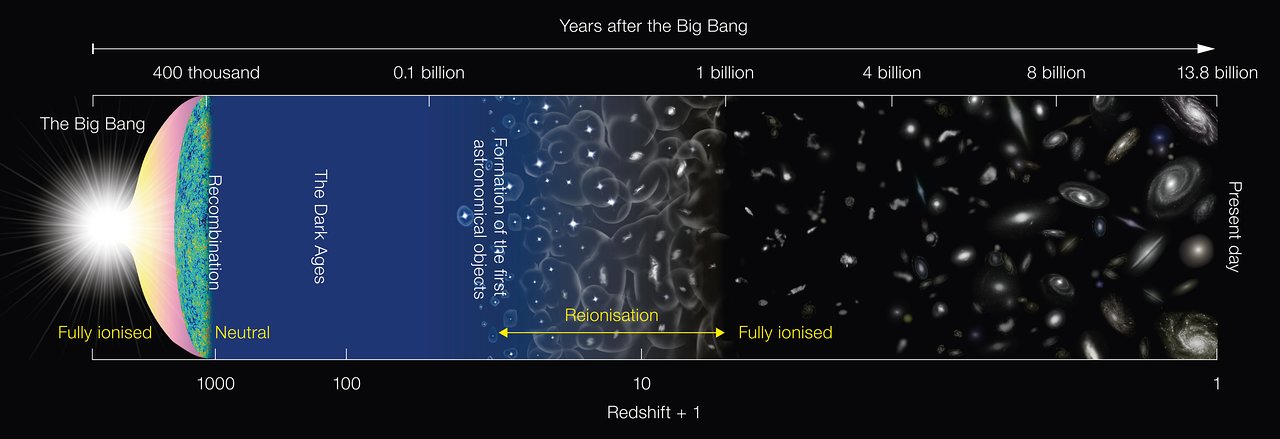 Years after the Big Bang

400 thousand
0.1 billion
1 billion
4 billion
8 billion
13.8 billion

The Big Bang

Recombination

The Dark Ages

Formation of the first astronomical objects

Present day

Fully ionised
Neutral
Reionisation
Fully ionised

1000
100
10
1

Redshift + 1